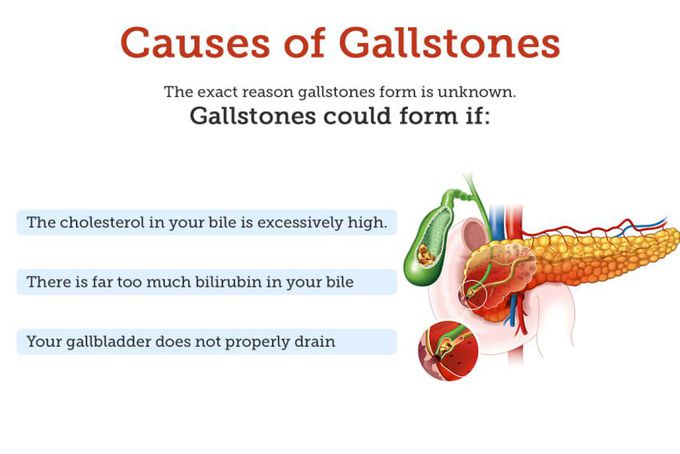 Causes of Gallstones

The exact reason gallstones form is unknown.

Gallstones could form if:

The cholesterol in your bile is excessively high.

There is far too much bilirubin in your bile

Your gallbladder does not properly drain